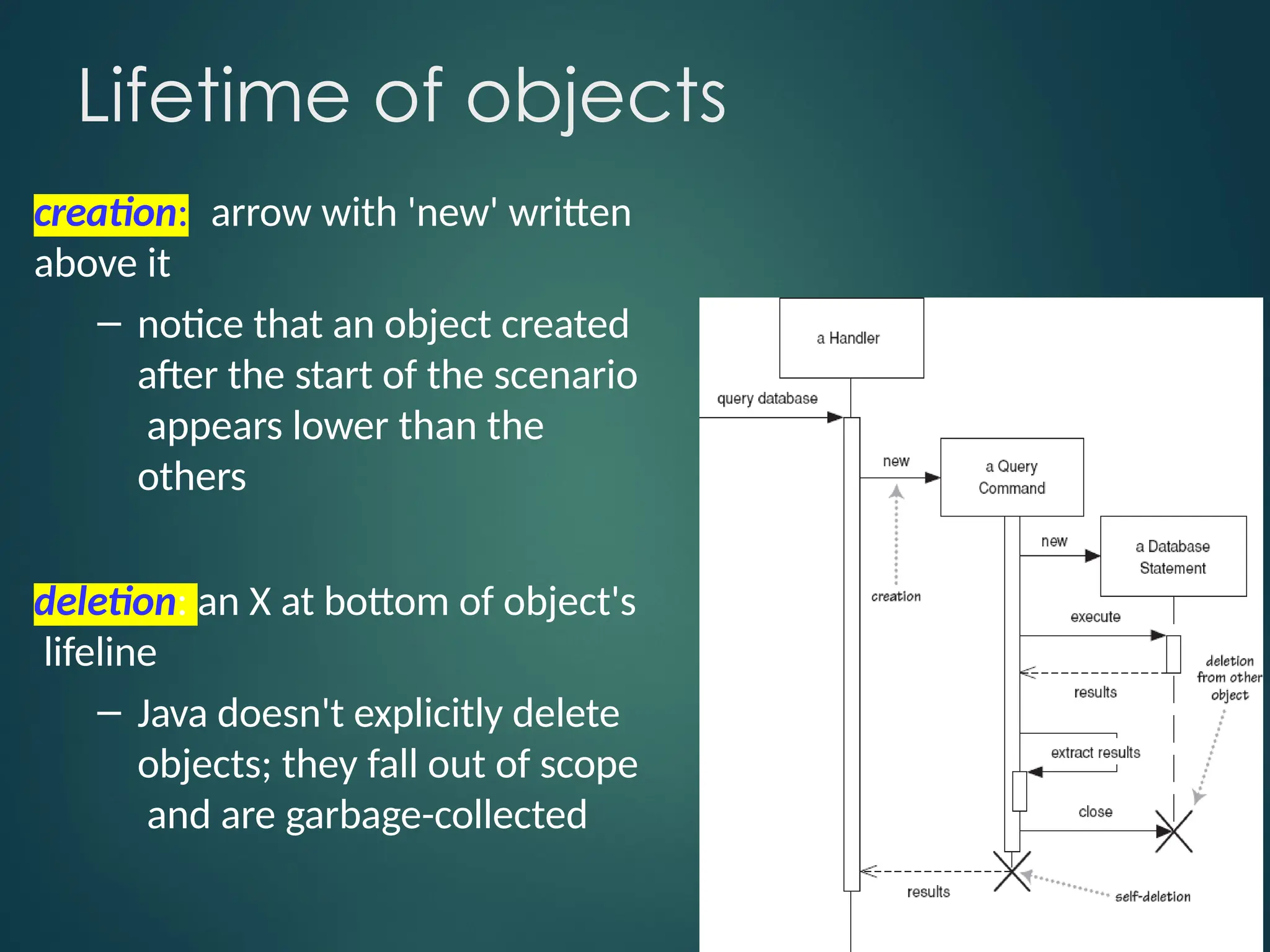 Lifetime of objects

creation: arrow with 'new' written above it

– notice that an object created after the start of the scenario appears lower than the others

deletion: an X at bottom of object's lifeline

– Java doesn't explicitly delete objects; they fall out of scope and are garbage-collected

a Handler

query database

new

a Query Command

creation

new

a Database Statement

execute

results

deletion from other object

extract results

close

results

self-deletion